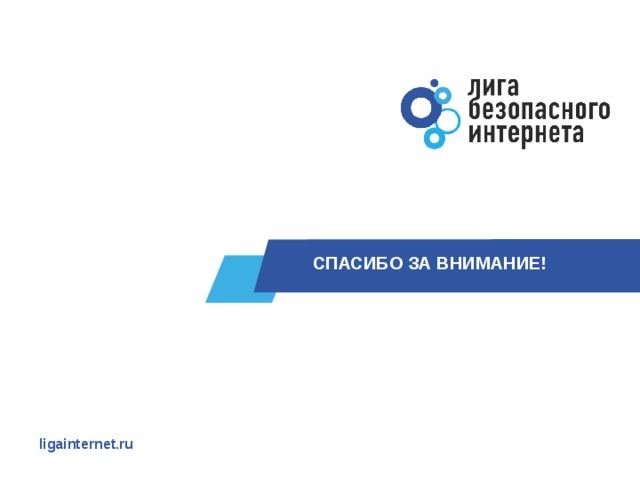 лига безопасного интернета

СПАСИБО ЗА ВНИМАНИЕ!

ligainternet.ru